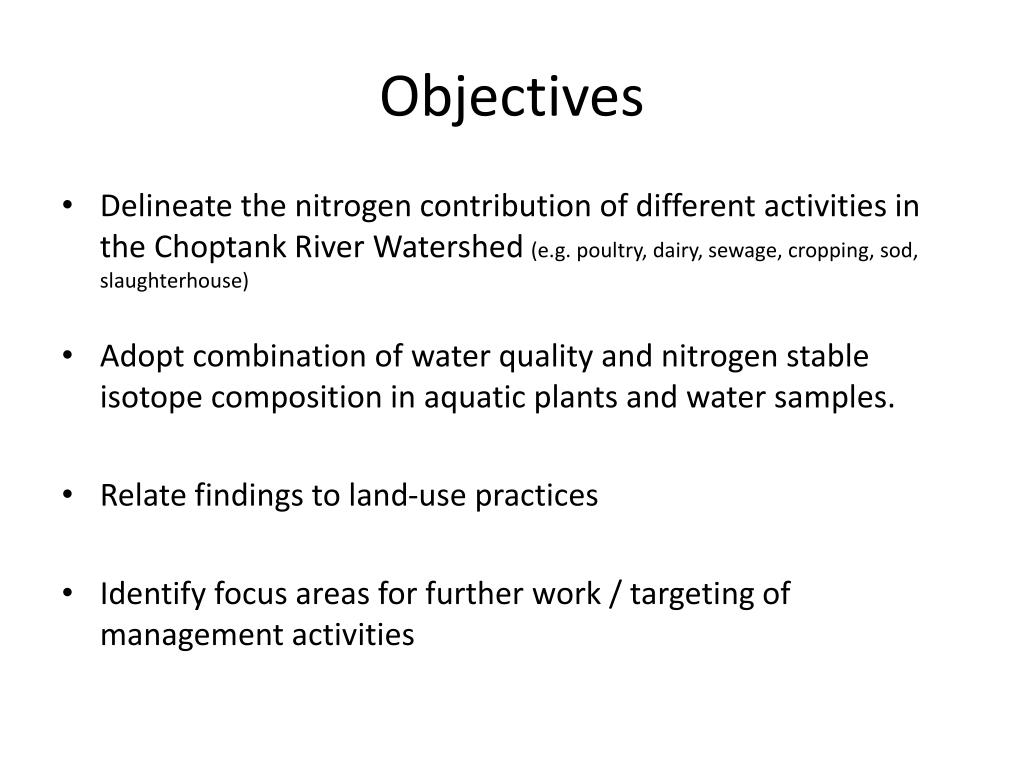 Objectives

• Delineate the nitrogen contribution of different activities in the Choptank River Watershed (e.g. poultry, dairy, sewage, cropping, sod, slaughterhouse)

• Adopt combination of water quality and nitrogen stable isotope composition in aquatic plants and water samples.

• Relate findings to land-use practices

• Identify focus areas for further work / targeting of management activities